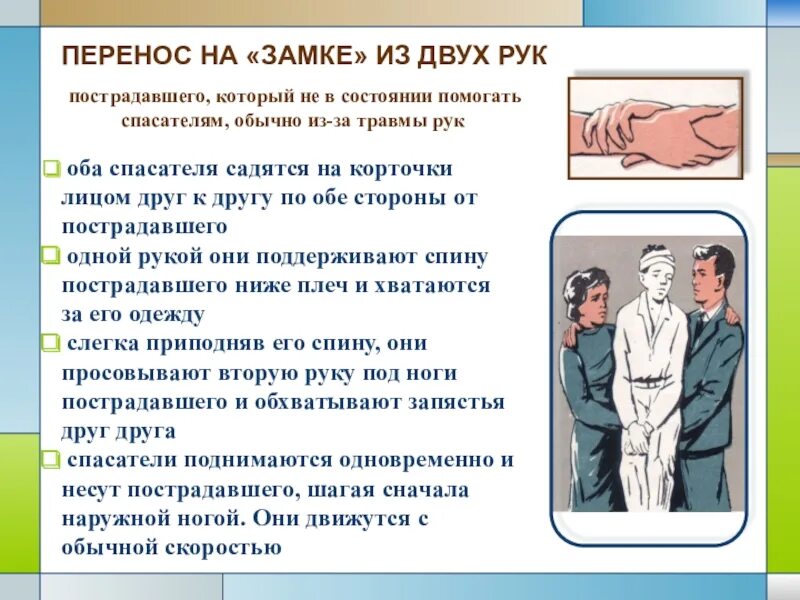 ПЕРЕНОС НА «ЗАМКЕ» ИЗ ДВУХ РУК

пострадавшего, который не в состоянии помогать спасателям, обычно из-за травмы рук

оба спасателя садятся на корточки лицом друг к другу по обе стороны от пострадавшего

одной рукой они поддерживают спину пострадавшего ниже плеч и хватаются за его одежду

слегка приподняв его спину, они просовывают вторую руку под ноги пострадавшего и обхватывают запястья друг друга

спасатели поднимаются одновременно и несут пострадавшего, шагая сначала наружной ногой. Они движутся с обычной скоростью